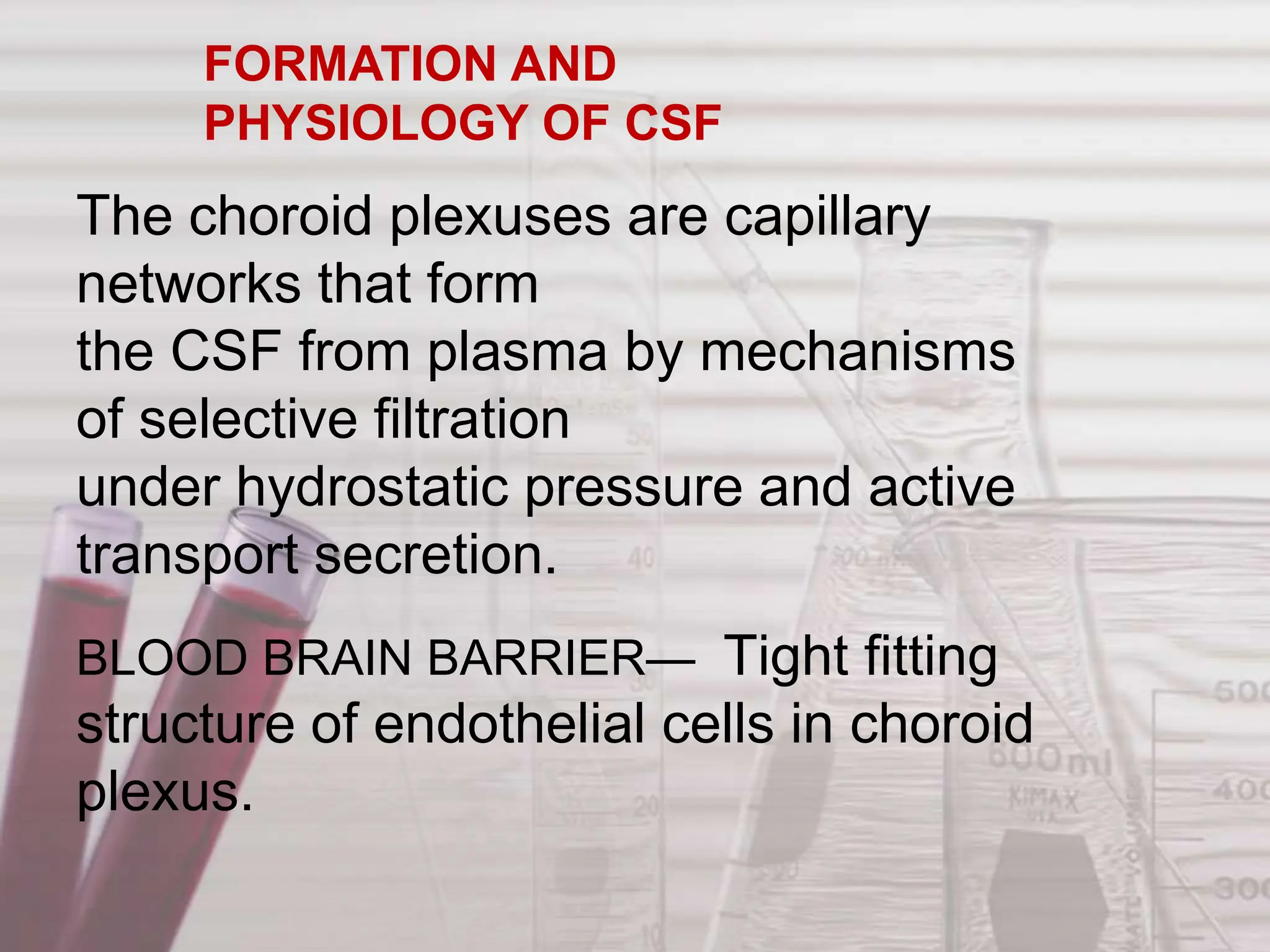 FORMATION AND PHYSIOLOGY OF CSF

The choroid plexuses are capillary networks that form
the CSF from plasma by mechanisms of selective filtration
under hydrostatic pressure and active transport secretion.

BLOOD BRAIN BARRIER— Tight fitting structure of endothelial cells in choroid plexus.